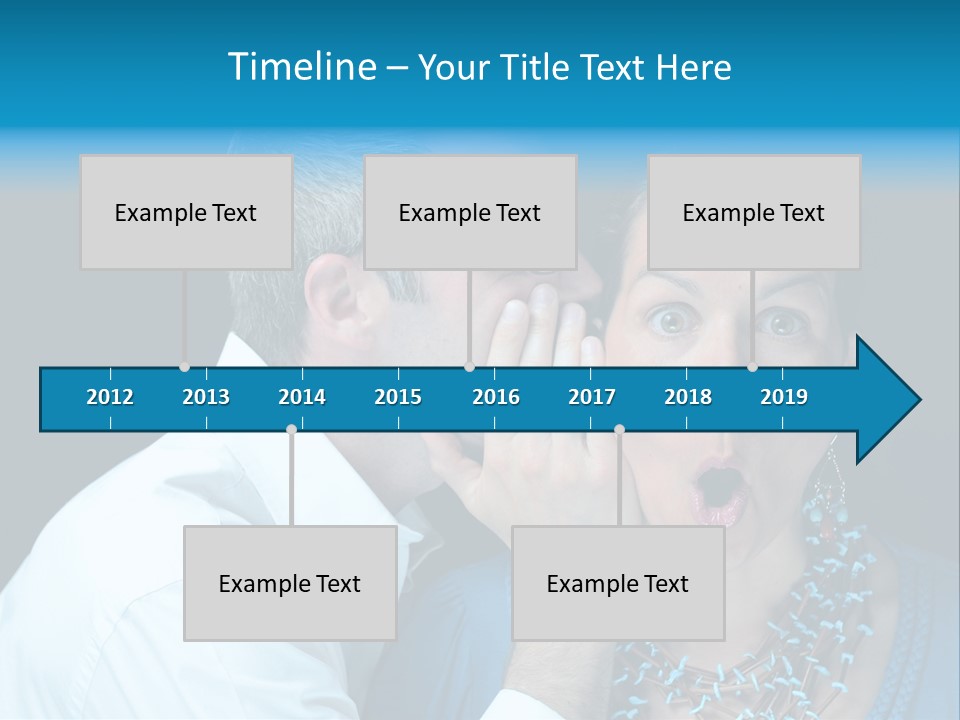 Timeline – Your Title Text Here

Example Text

Example Text

Example Text

2012 2013 2014 2015 2016 2017 2018 2019

Example Text

Example Text